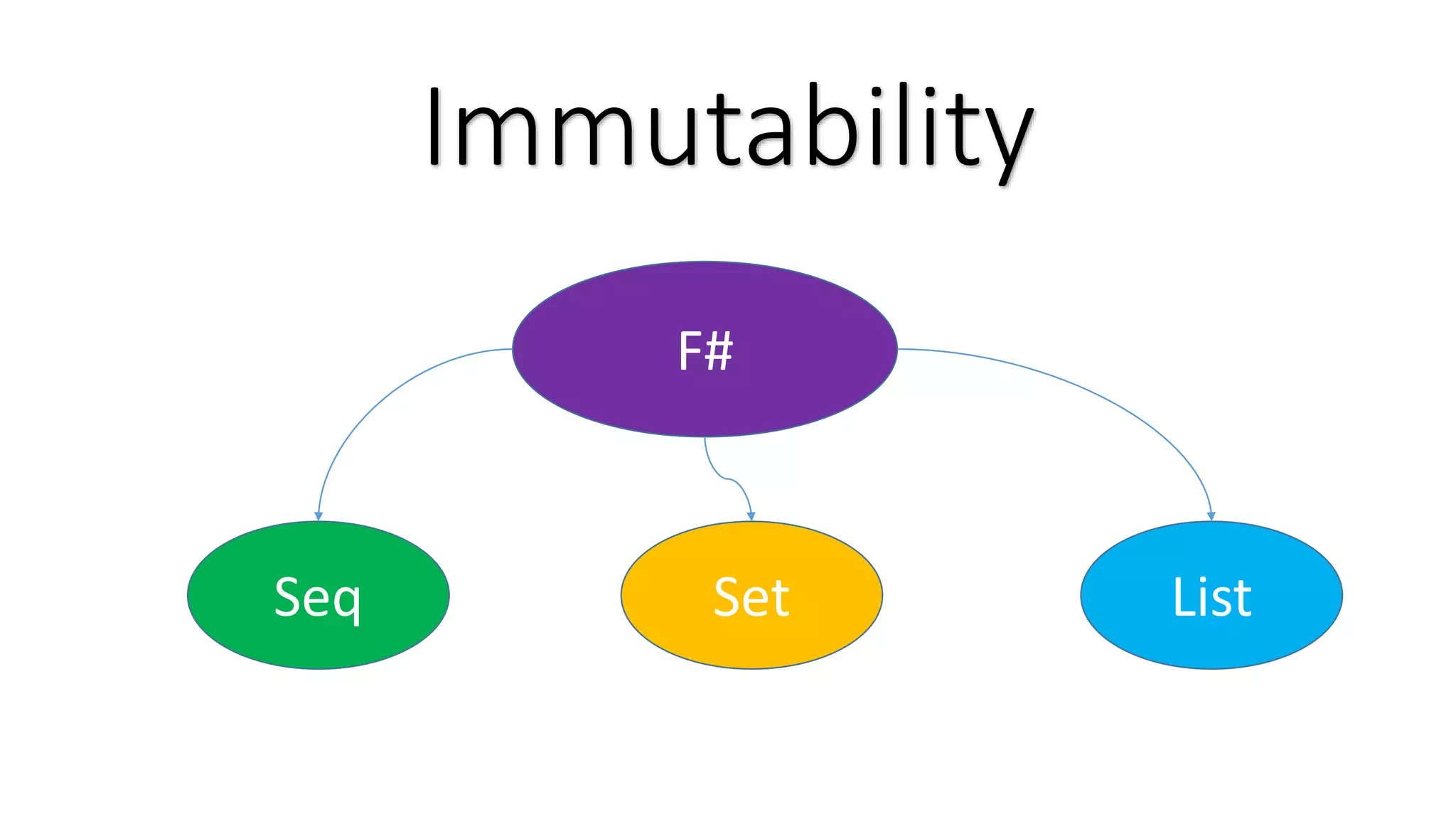 Immutability

F#

Seq

Set

List